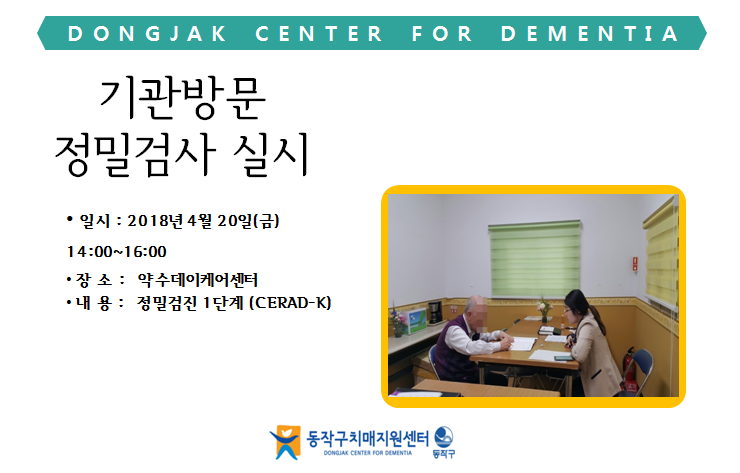 DONGJAK CENTER FOR DEMENTIA

기관방문
정밀검사 실시

• 일시 : 2018년 4월 20일(금)
14:00~16:00
• 장 소 : 약수데이케어센터
• 내 용 : 정밀검진 1단계 (CERAD-K)

동작구치매지원센터
DONGJAK CENTER FOR DEMENTIA
동작구